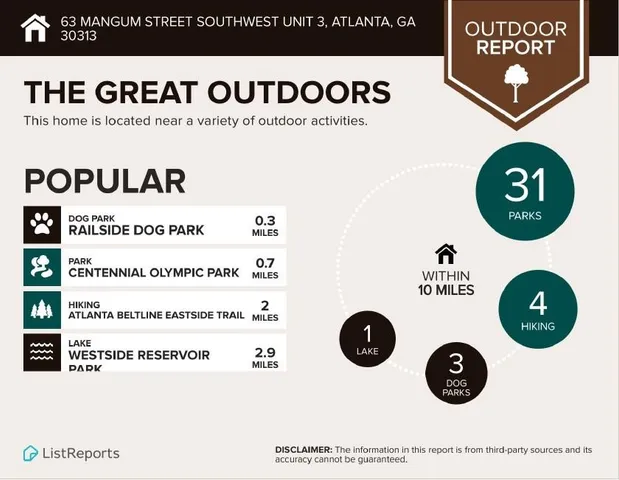 63 MANGUM STREET SOUTHWEST UNIT 3, ATLANTA, GA 30313

OUTDOOR REPORT

THE GREAT OUTDOORS

This home is located near a variety of outdoor activities.

POPULAR

DOG PARK
RAILSIDE DOG PARK
0.3 MILES

PARK
CENTENNIAL OLYMPIC PARK
0.7 MILES

HIKING
ATLANTA BELTLINE EASTSIDE TRAIL
2 MILES

LAKE
WESTSIDE RESERVOIR PARK
2.9 MILES

31 PARKS

WITHIN 10 MILES

4 HIKING

1 LAKE

3 DOG PARKS

ListReports

DISCLAIMER: The information in this report is from third-party sources and its accuracy cannot be guaranteed.